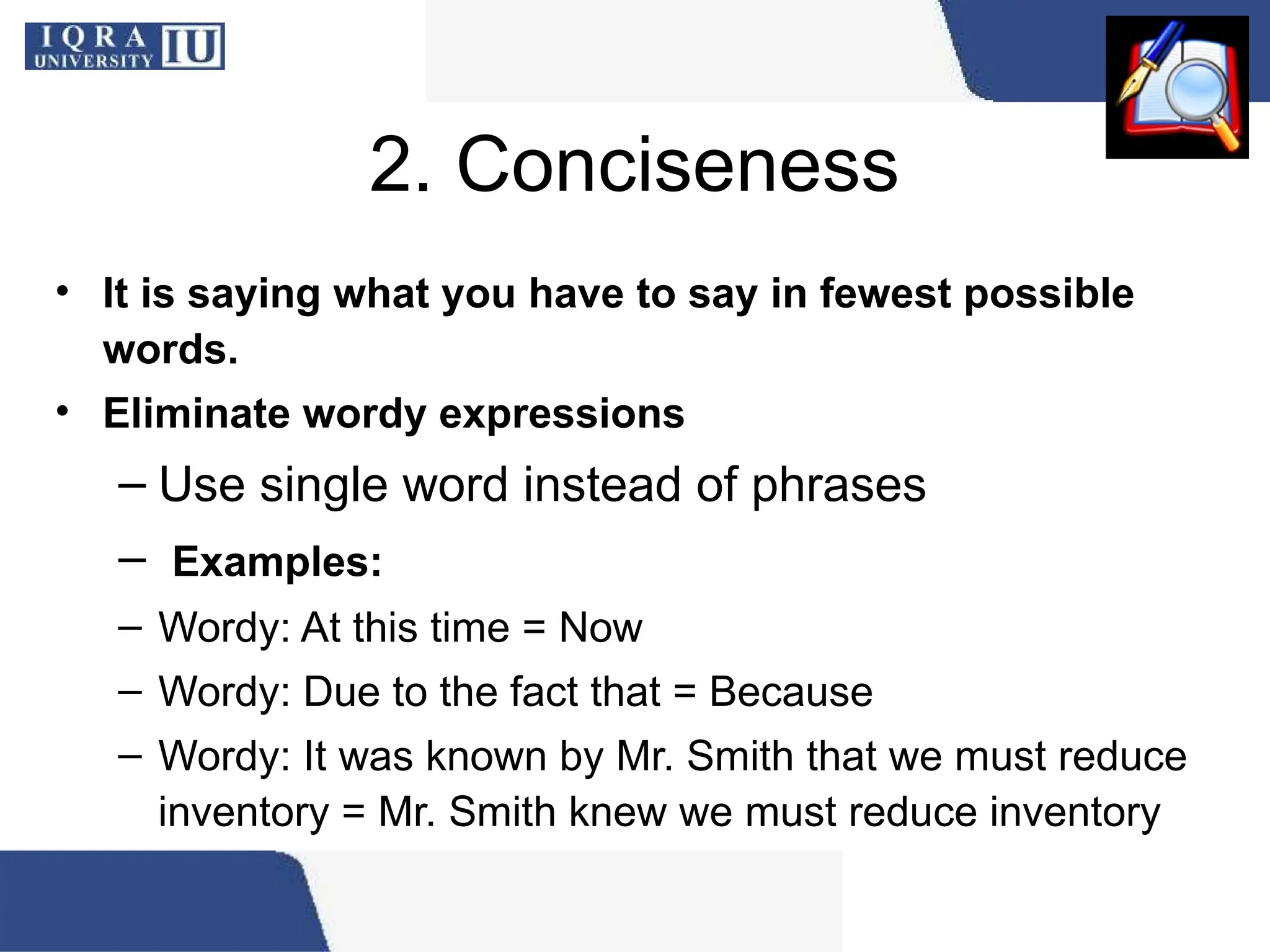 IQRA UNIVERSITY IU

2. Conciseness

• It is saying what you have to say in fewest possible words.
• Eliminate wordy expressions
– Use single word instead of phrases
– Examples:
– Wordy: At this time = Now
– Wordy: Due to the fact that = Because
– Wordy: It was known by Mr. Smith that we must reduce inventory = Mr. Smith knew we must reduce inventory